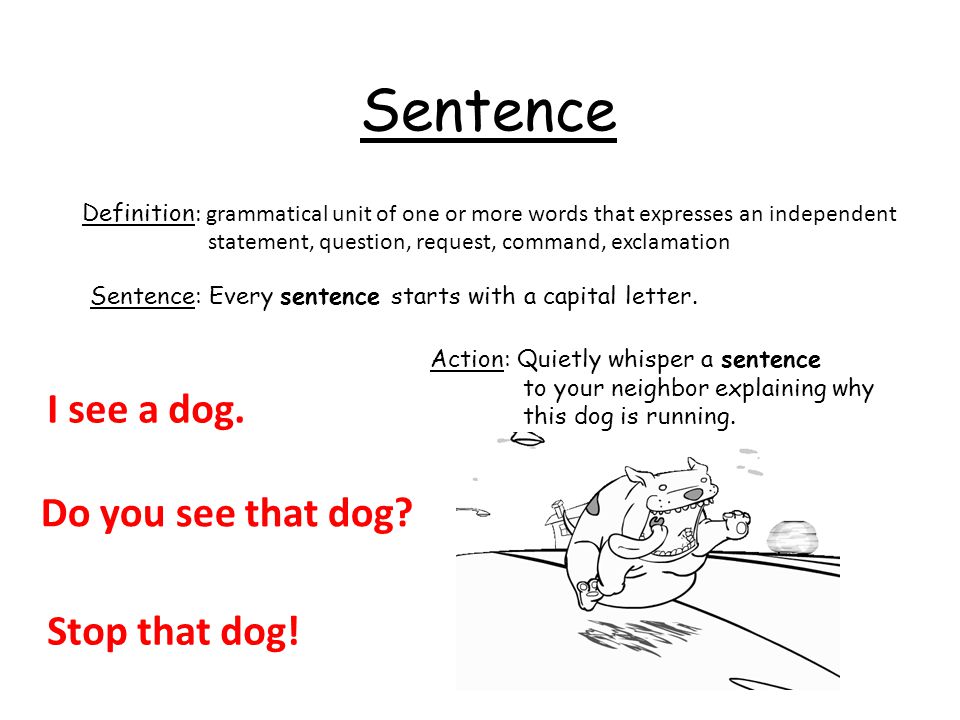 Sentence

Definition: grammatical unit of one or more words that expresses an independent statement, question, request, command, exclamation

Sentence: Every sentence starts with a capital letter.

Action: Quietly whisper a sentence to your neighbor explaining why this dog is running.

I see a dog.

Do you see that dog?

Stop that dog!